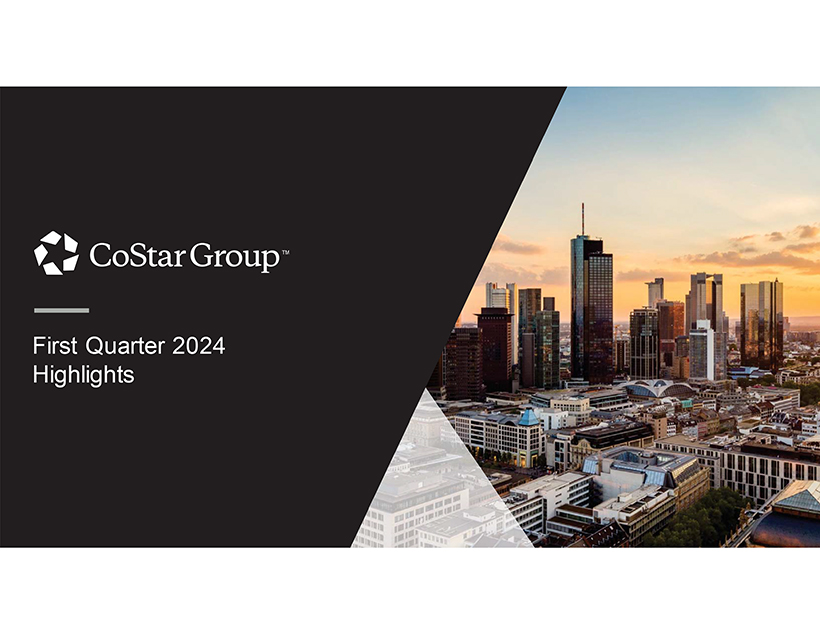 CoStar Group™

First Quarter 2024
Highlights